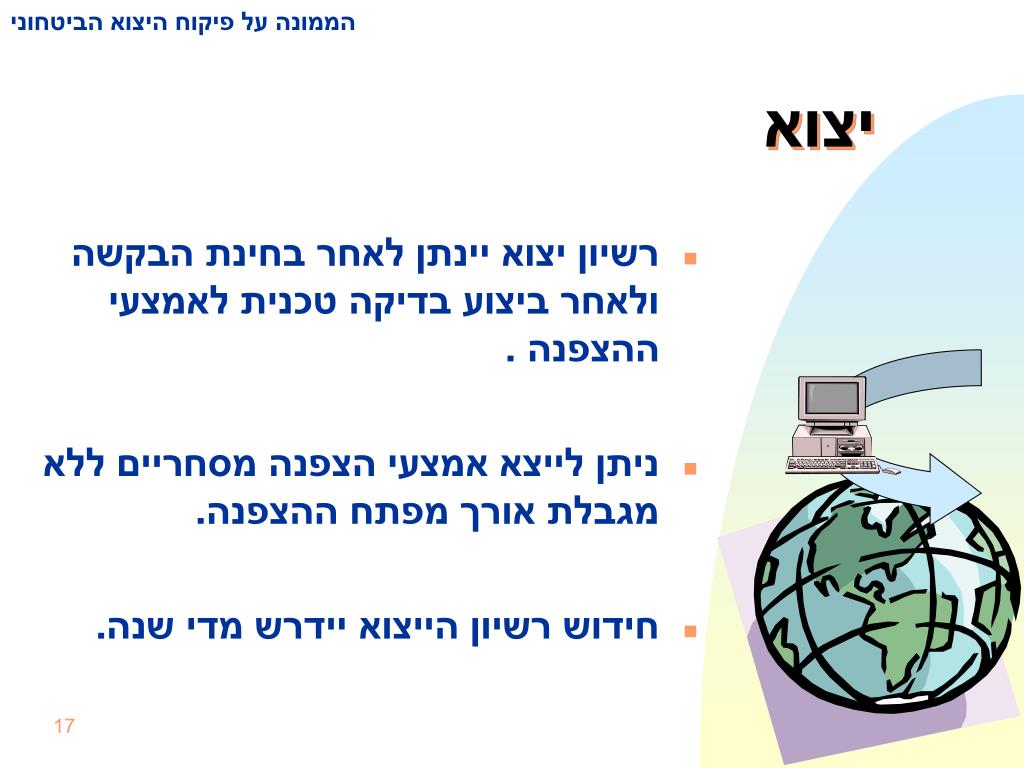 הממונה על פיקוח היצוא הביטחוני

יצוא

רשיון יצוא יינתן לאחר בחינת הבקשה ולאחר ביצוע בדיקה טכנית לאמצעי ההצפנה .

ניתן לייצא אמצעי הצפנה מסחריים ללא מגבלת אורך מפתח ההצפנה.

חידוש רשיון הייצוא יידרש מדי שנה.

17